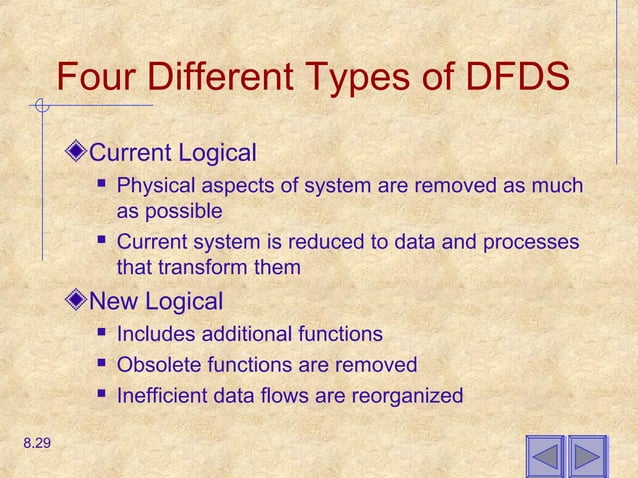 Four Different Types of DFDS

Current Logical
- Physical aspects of system are removed as much as possible
- Current system is reduced to data and processes that transform them

New Logical
- Includes additional functions
- Obsolete functions are removed
- Inefficient data flows are reorganized

8.29